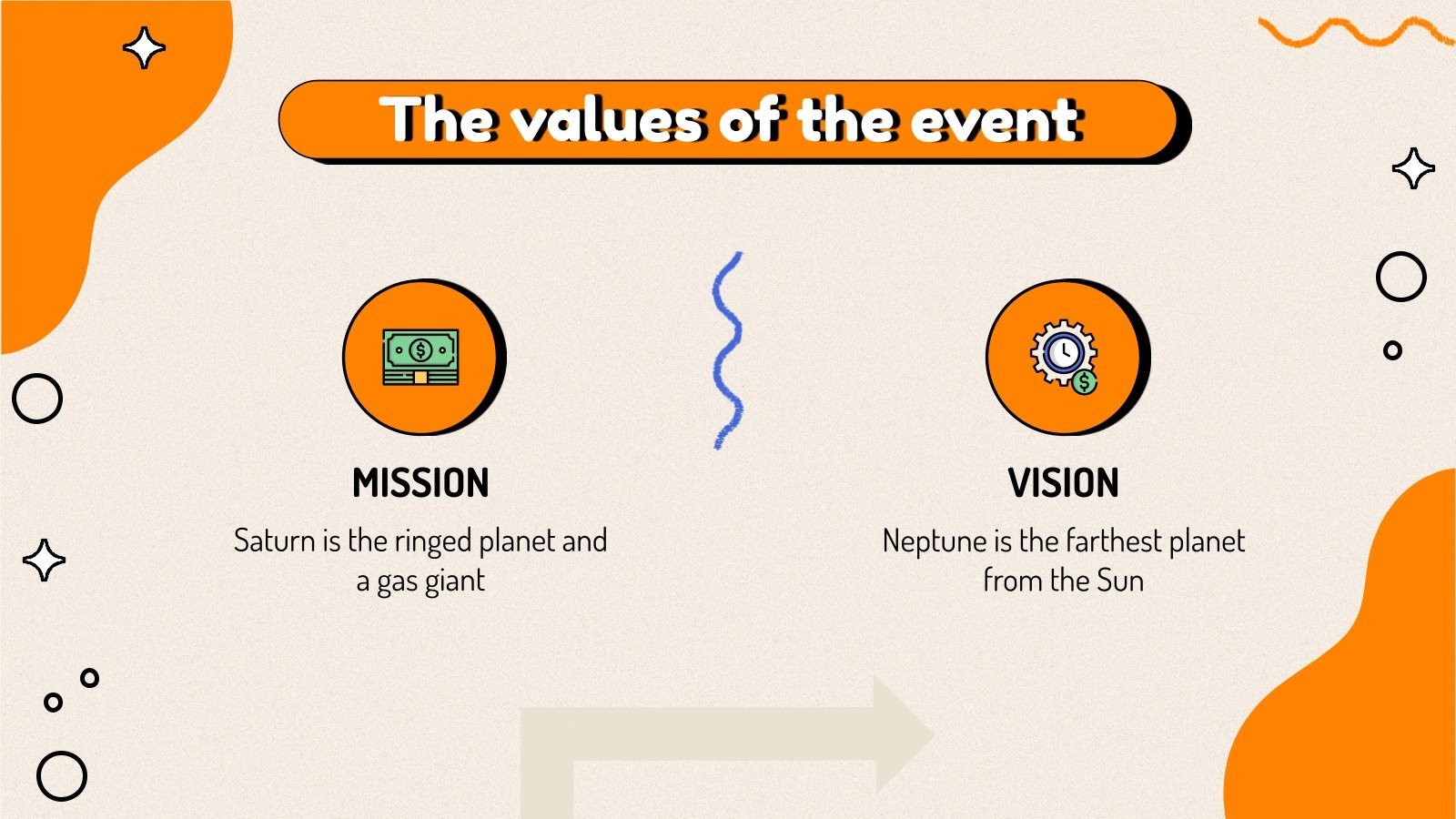 The values of the event

MISSION

Saturn is the ringed planet and a gas giant

VISION

Neptune is the farthest planet from the Sun